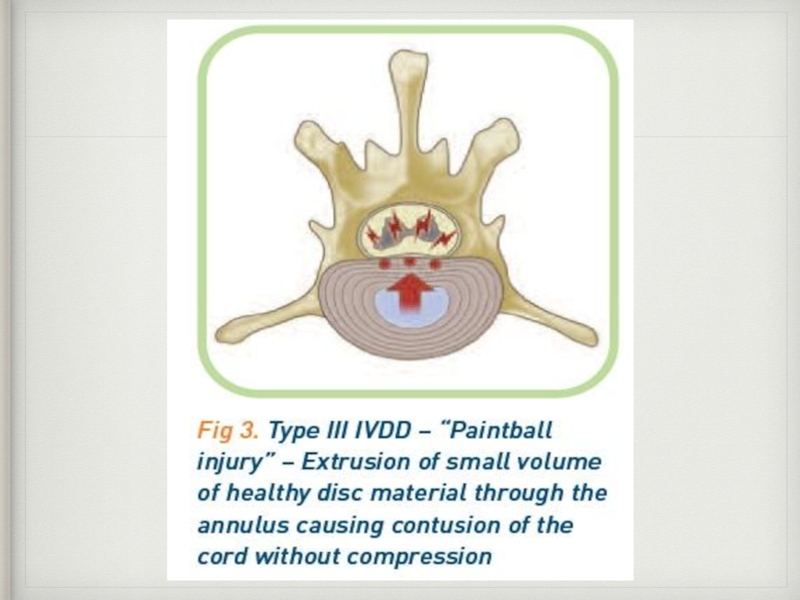 Fig 3. Type III IVDD – "Paintball injury" – Extrusion of small volume of healthy disc material through the annulus causing contusion of the cord without compression